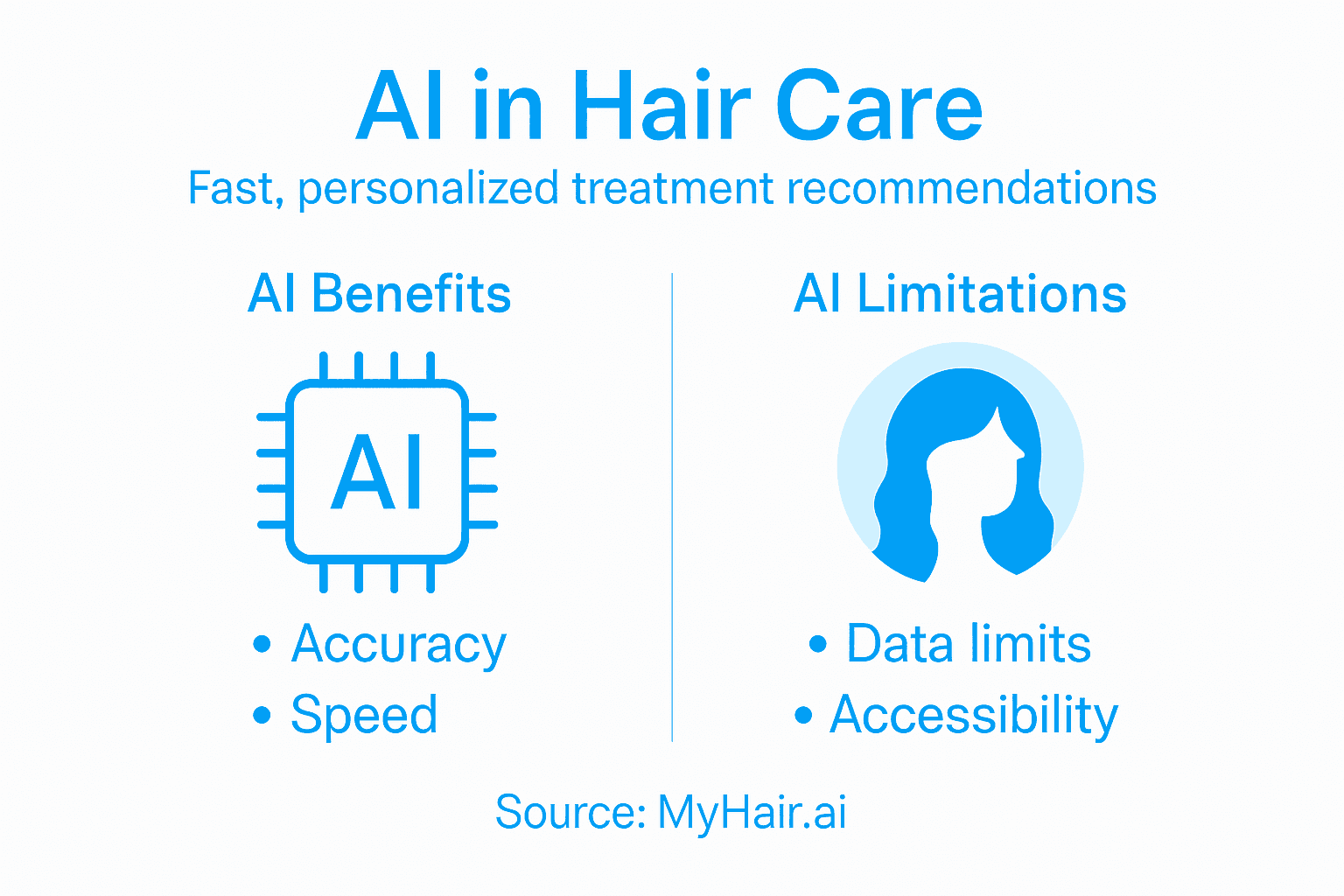 AI in Hair Care

Fast, personalized treatment recommendations

AI Benefits

AI

• Accuracy
• Speed

AI Limitations

• Data limits
• Accessibility

Source: MyHair.ai